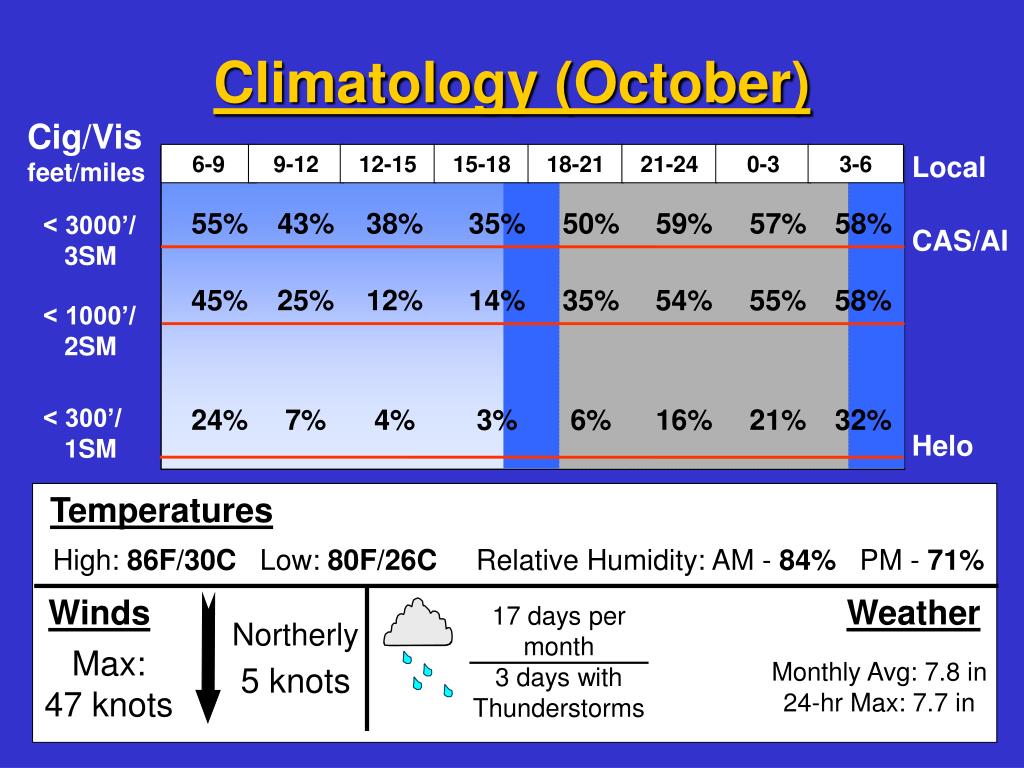 Climatology (October)

| Cig/Vis feet/miles | 6-9 | 9-12 | 12-15 | 15-18 | 18-21 | 21-24 | 0-3 | 3-6 | Local |
|---|---|---|---|---|---|---|---|---|---|
| < 3000'/ 3SM | 55% | 43% | 38% | 35% | 50% | 59% | 57% | 58% | CAS/AI |
| < 1000'/ 2SM | 45% | 25% | 12% | 14% | 35% | 54% | 55% | 58% | |
| < 300'/ 1SM | 24% | 7% | 4% | 3% | 6% | 16% | 21% | 32% | Helo |

Temperatures

High: 86F/30C Low: 80F/26C Relative Humidity: AM - 84% PM - 71%

Winds

Max: 47 knots

Northerly 5 knots

17 days per month

3 days with Thunderstorms

Weather

Monthly Avg: 7.8 in
24-hr Max: 7.7 in